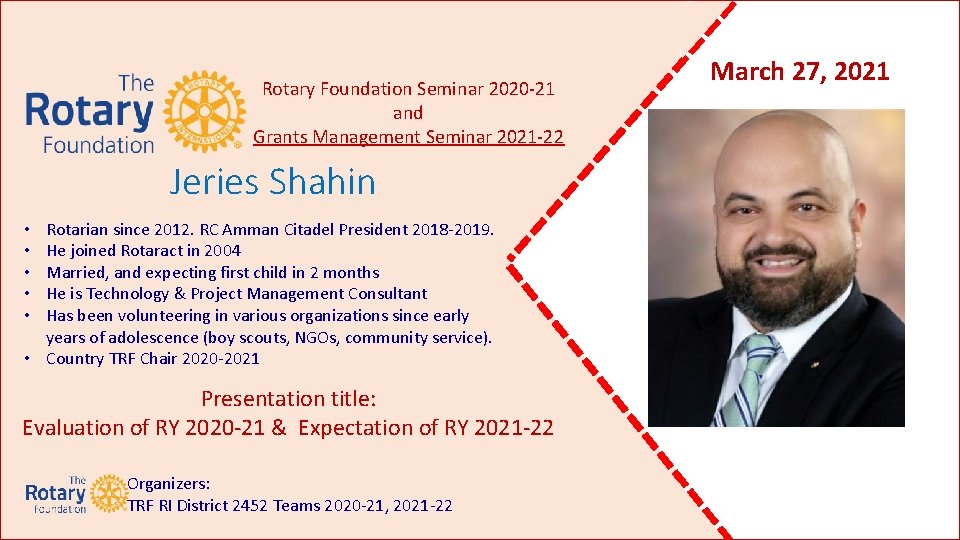 The Rotary Foundation

ROTARY INTERNATIONAL

Rotary Foundation Seminar 2020-21
and
Grants Management Seminar 2021-22

March 27, 2021

Jeries Shahin

• Rotarian since 2012. RC Amman Citadel President 2018-2019.
• He joined Rotaract in 2004
• Married, and expecting first child in 2 months
• He is Technology & Project Management Consultant
• Has been volunteering in various organizations since early years of adolescence (boy scouts, NGOs, community service).
• Country TRF Chair 2020-2021

Presentation title:
Evaluation of RY 2020-21 & Expectation of RY 2021-22

The Rotary Foundation

Organizers:
TRF RI District 2452 Teams 2020-21, 2021-22